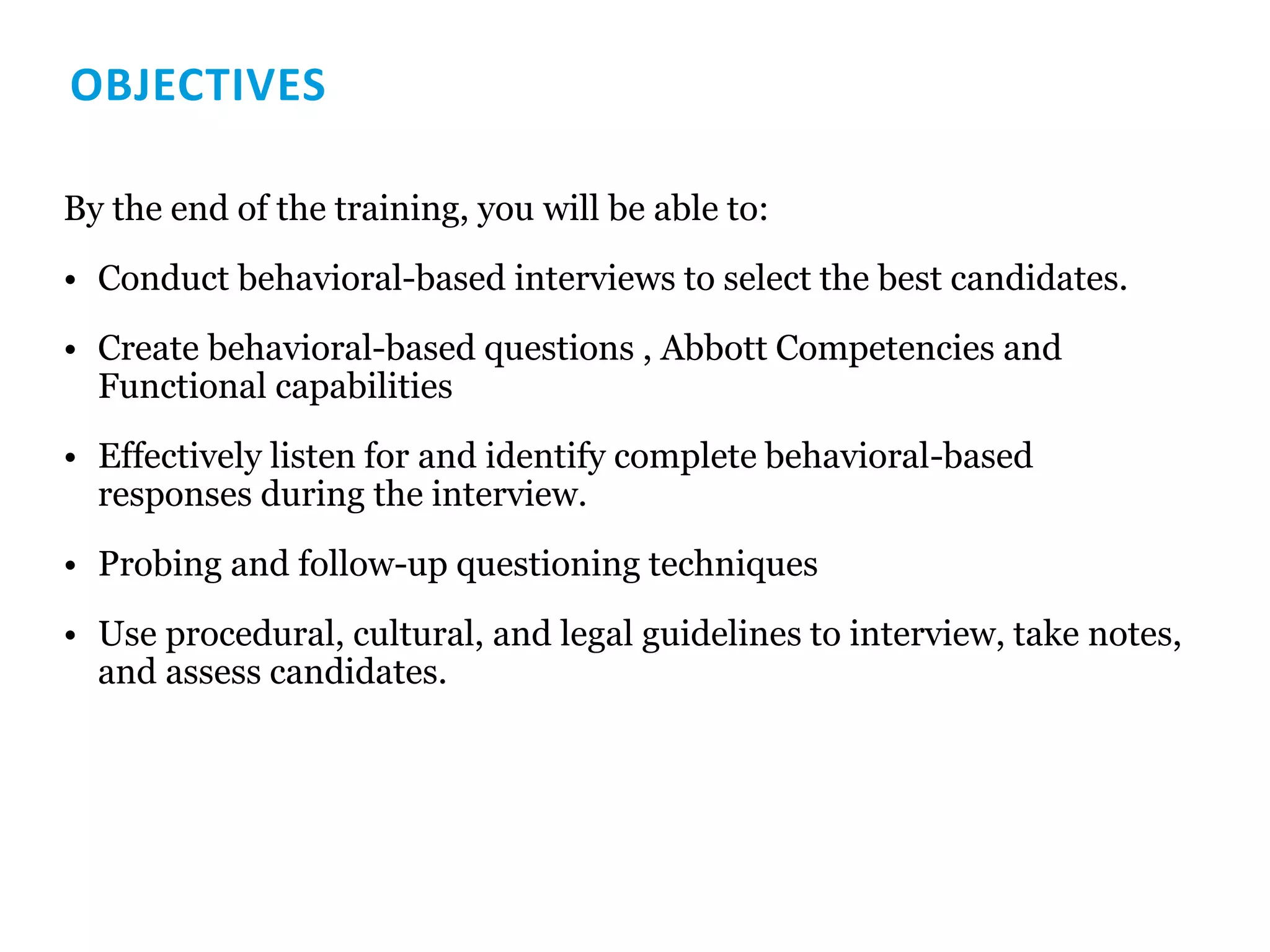 OBJECTIVES

By the end of the training, you will be able to:

• Conduct behavioral-based interviews to select the best candidates.

• Create behavioral-based questions , Abbott Competencies and Functional capabilities

• Effectively listen for and identify complete behavioral-based responses during the interview.

• Probing and follow-up questioning techniques

• Use procedural, cultural, and legal guidelines to interview, take notes, and assess candidates.